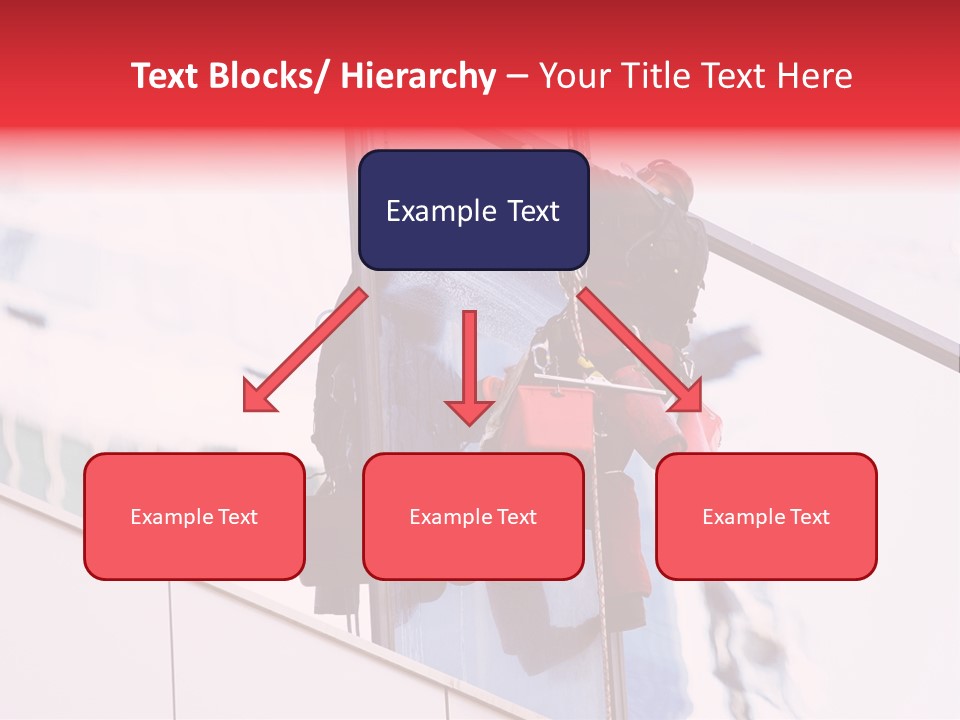 Text Blocks/ Hierarchy – Your Title Text Here

Example Text

Example Text

Example Text

Example Text